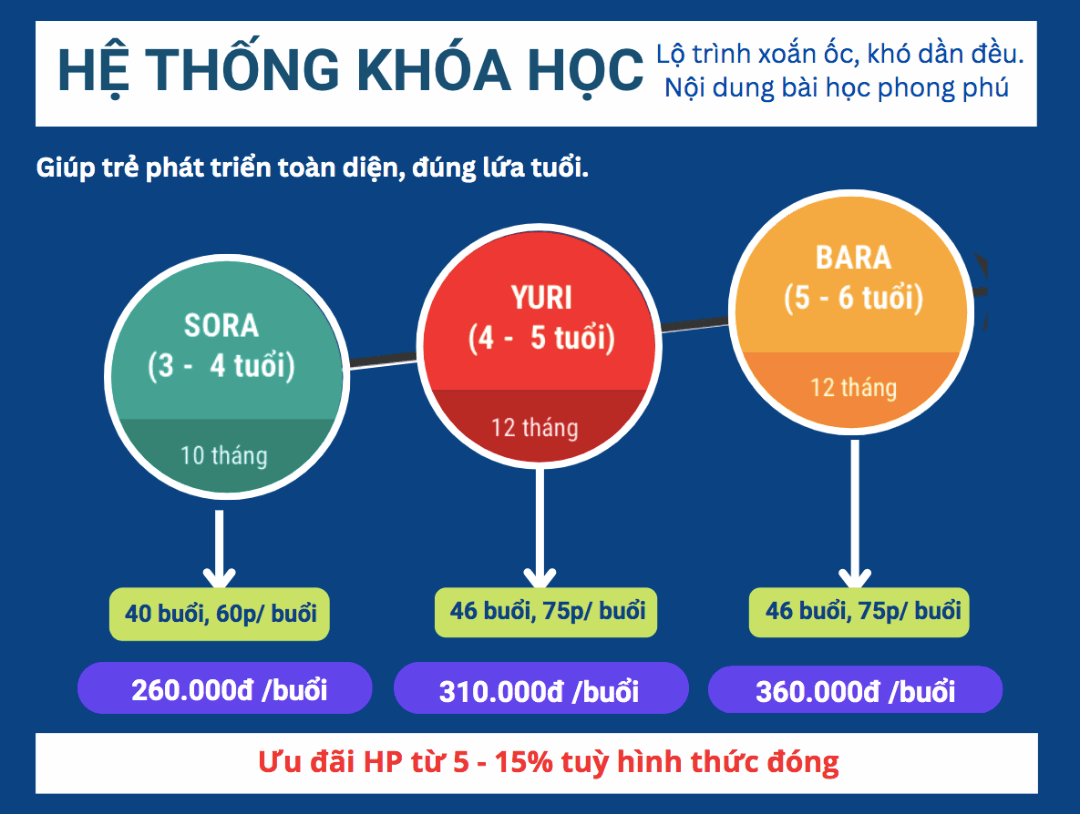 HỆ THỐNG KHÓA HỌC

Lộ trình xoắn ốc, khó dần đều.
Nội dung bài học phong phú

Giúp trẻ phát triển toàn diện, đúng lứa tuổi.

SORA
(3 - 4 tuổi)
10 tháng

YURI
(4 - 5 tuổi)
12 tháng

BARA
(5 - 6 tuổi)
12 tháng

40 buổi, 60p/ buổi

46 buổi, 75p/ buổi

46 buổi, 75p/ buổi

260.000đ /buổi

310.000đ /buổi

360.000đ /buổi

Ưu đãi HP từ 5 - 15% tuỳ hình thức đóng